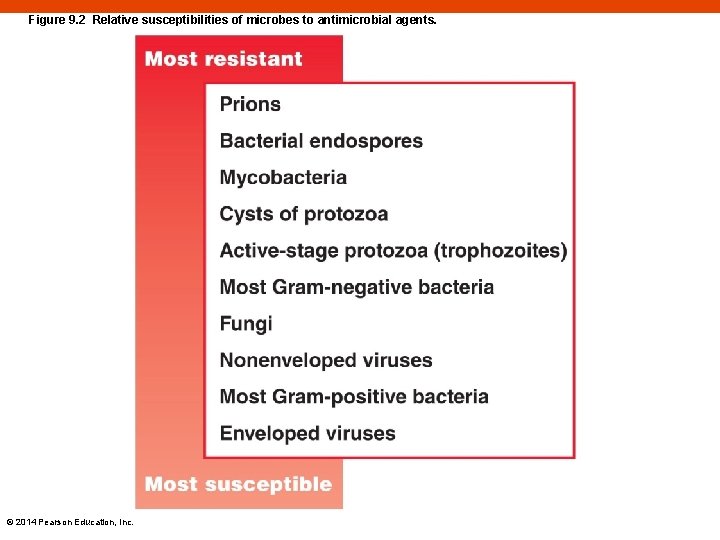 Figure 9.2 Relative susceptibilities of microbes to antimicrobial agents.

Most resistant

Prions
Bacterial endospores
Mycobacteria
Cysts of protozoa
Active-stage protozoa (trophozoites)
Most Gram-negative bacteria
Fungi
Nonenveloped viruses
Most Gram-positive bacteria
Enveloped viruses

Most susceptible

© 2014 Pearson Education, Inc.